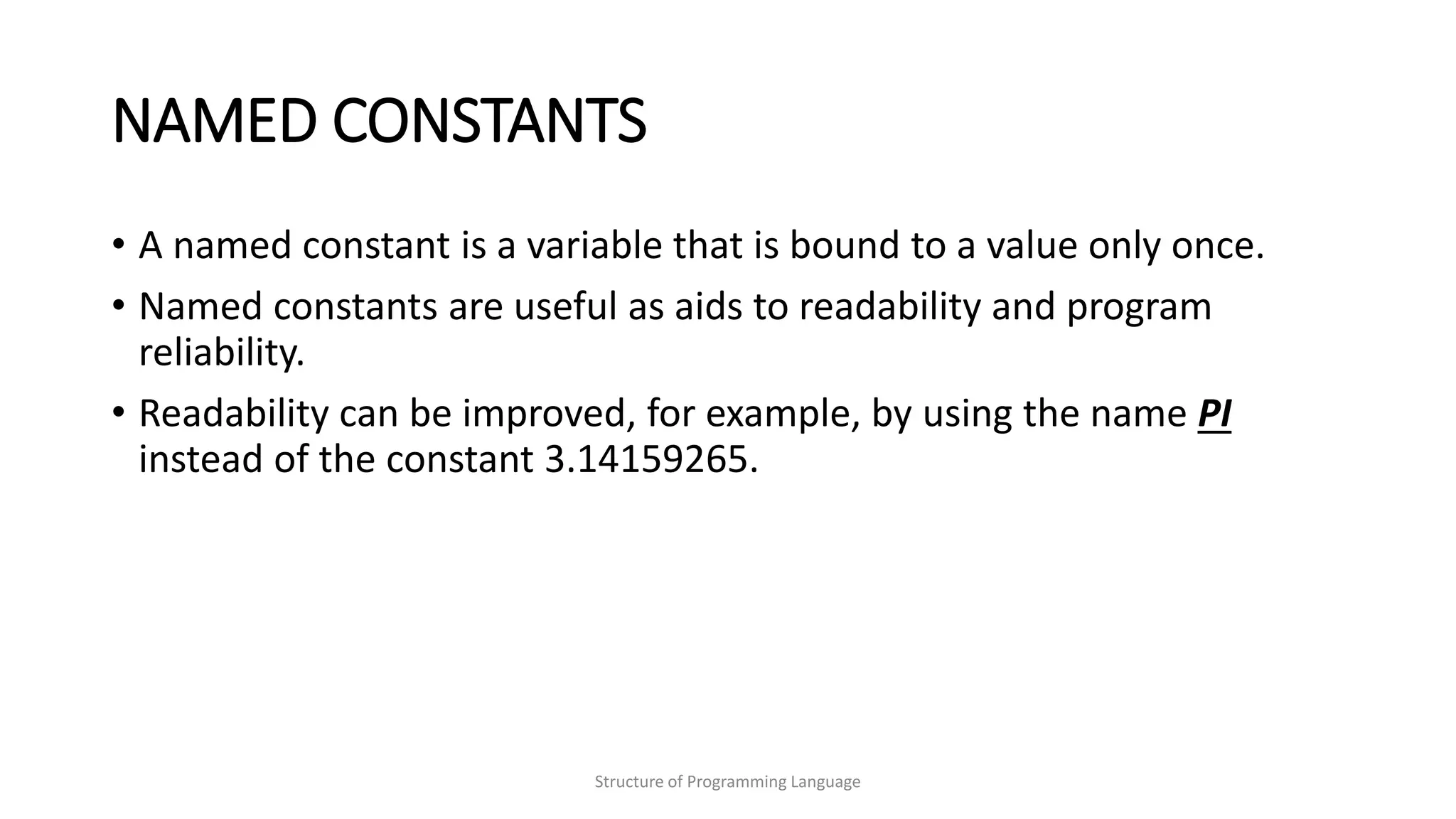 NAMED CONSTANTS

• A named constant is a variable that is bound to a value only once.

• Named constants are useful as aids to readability and program reliability.

• Readability can be improved, for example, by using the name PI instead of the constant 3.14159265.

Structure of Programming Language